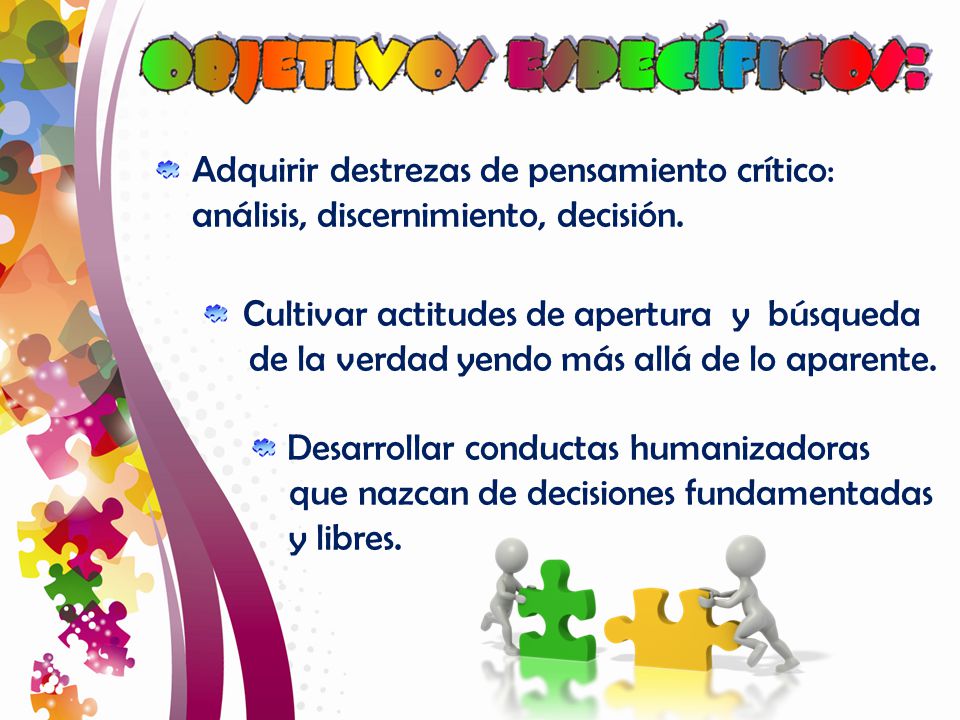 OBJETIVOS ESPECÍFICOS:

Adquirir destrezas de pensamiento crítico: análisis, discernimiento, decisión.

Cultivar actitudes de apertura y búsqueda de la verdad yendo más allá de lo aparente.

Desarrollar conductas humanizadoras que nazcan de decisiones fundamentadas y libres.